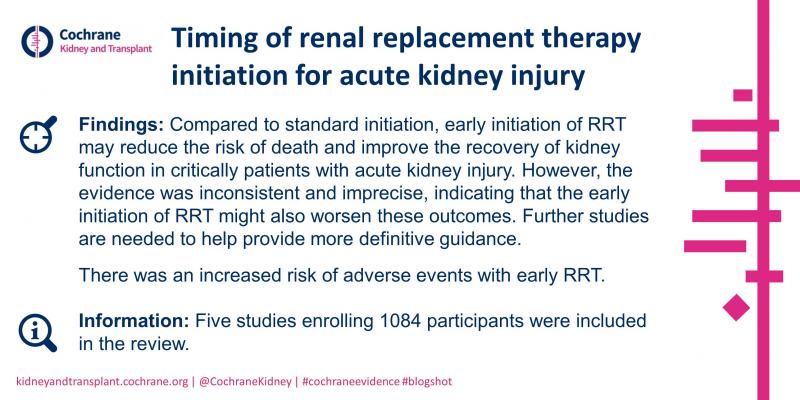 Cochrane
Kidney and Transplant

Timing of renal replacement therapy initiation for acute kidney injury

Findings: Compared to standard initiation, early initiation of RRT may reduce the risk of death and improve the recovery of kidney function in critically patients with acute kidney injury. However, the evidence was inconsistent and imprecise, indicating that the early initiation of RRT might also worsen these outcomes. Further studies are needed to help provide more definitive guidance.

There was an increased risk of adverse events with early RRT.

Information: Five studies enrolling 1084 participants were included in the review.

kidneyandtransplant.cochrane.org | @CochraneKidney | #cochraneevidence #blogshot